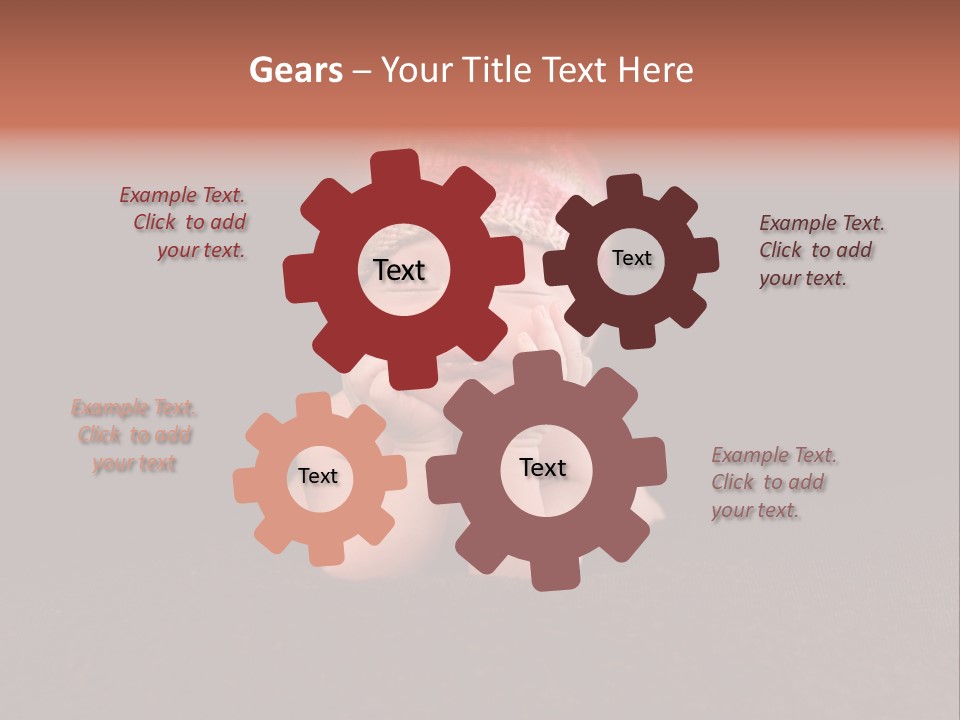 Gears – Your Title Text Here

Example Text. Click to add your text.

Text

Text

Example Text. Click to add your text.

Example Text. Click to add your text

Text

Text

Example Text. Click to add your text.